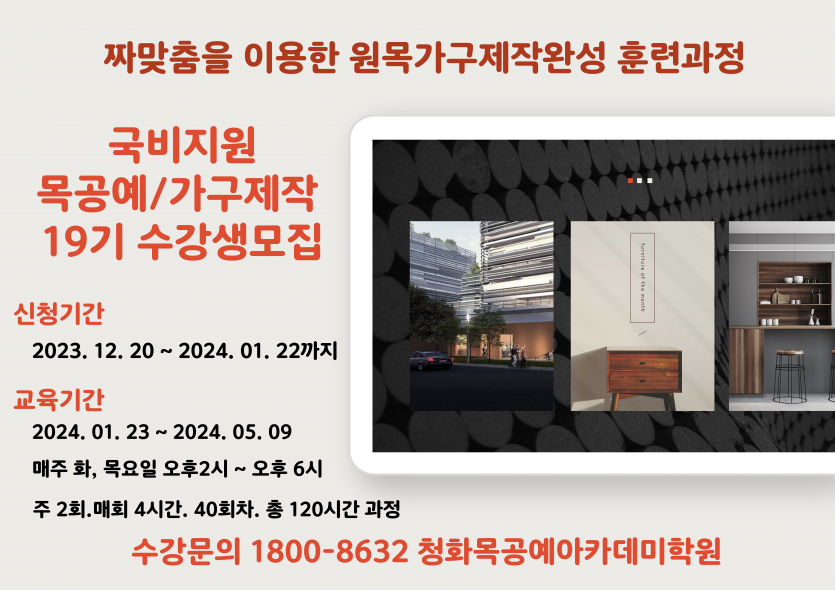 짜맞춤을 이용한 원목가구제작완성 훈련과정

국비지원
목공예/가구제작
19기 수강생모집

신청기간
2023. 12. 20 ~ 2024. 01. 22까지

교육기간
2024. 01. 23 ~ 2024. 05. 09
매주 화, 목요일 오후2시 ~ 오후 6시
주 2회.매회 4시간. 40회차. 총 120시간 과정

furniture of the month

수강문의 1800-8632 청화목공예아카데미학원